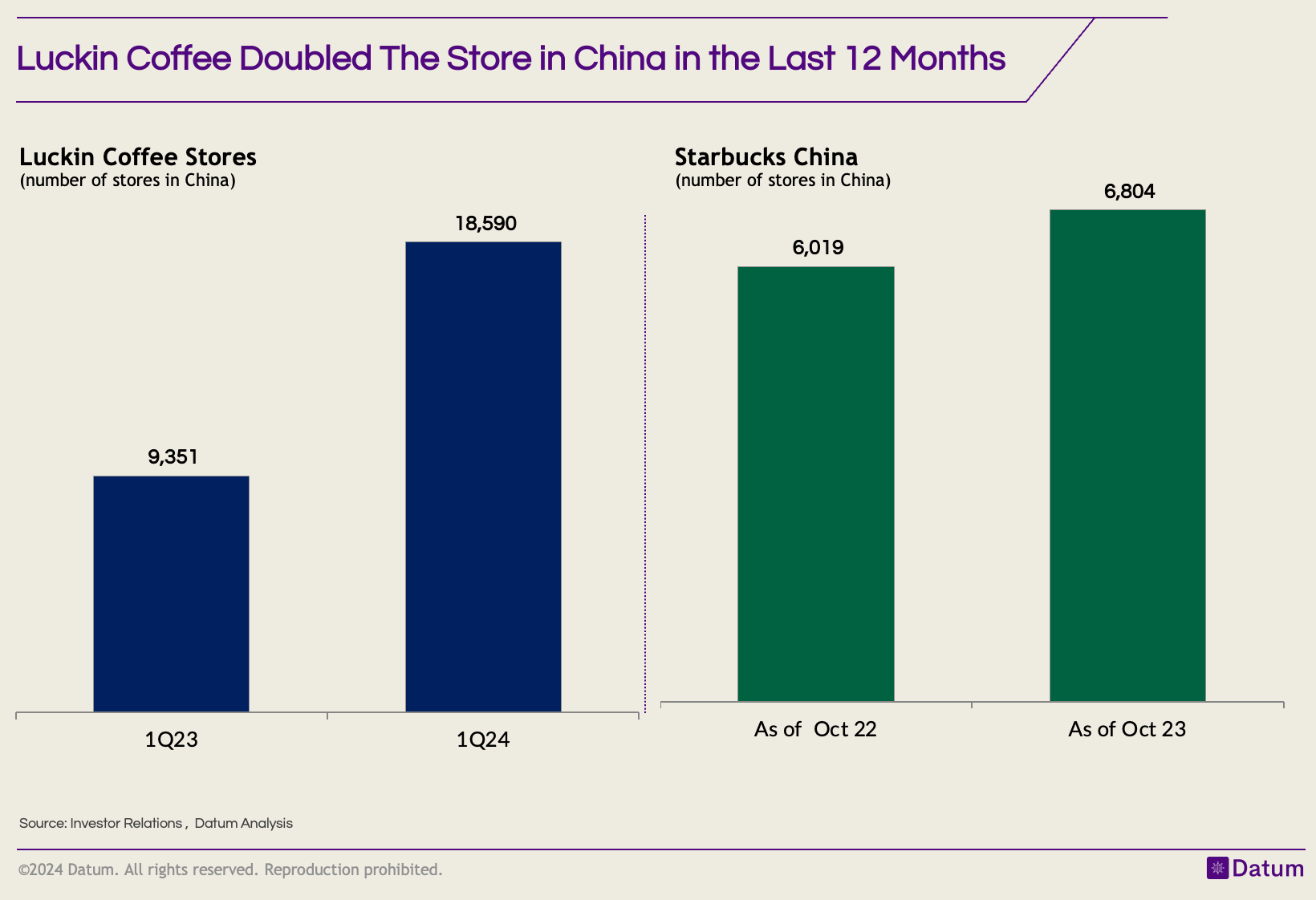 Luckin Coffee Doubled The Store in China in the Last 12 Months

Luckin Coffee Stores
(number of stores in China)

9,351
18,590
1Q23
1Q24

Starbucks China
(number of stores in China)

6,019
6,804
As of Oct 22
As of Oct 23

Source: Investor Relations , Datum Analysis

©2024 Datum. All rights reserved. Reproduction prohibited.

Datum